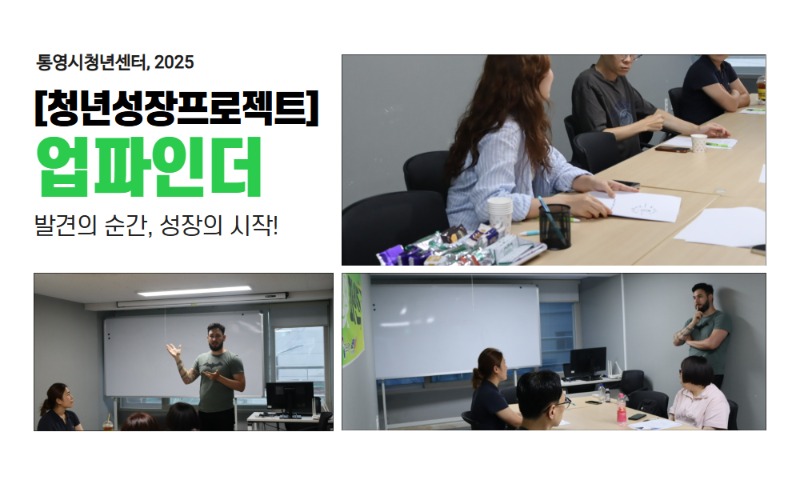 통영시청년센터, 2025

[청년성장프로젝트]

업파인더

발견의 순간, 성장의 시작!